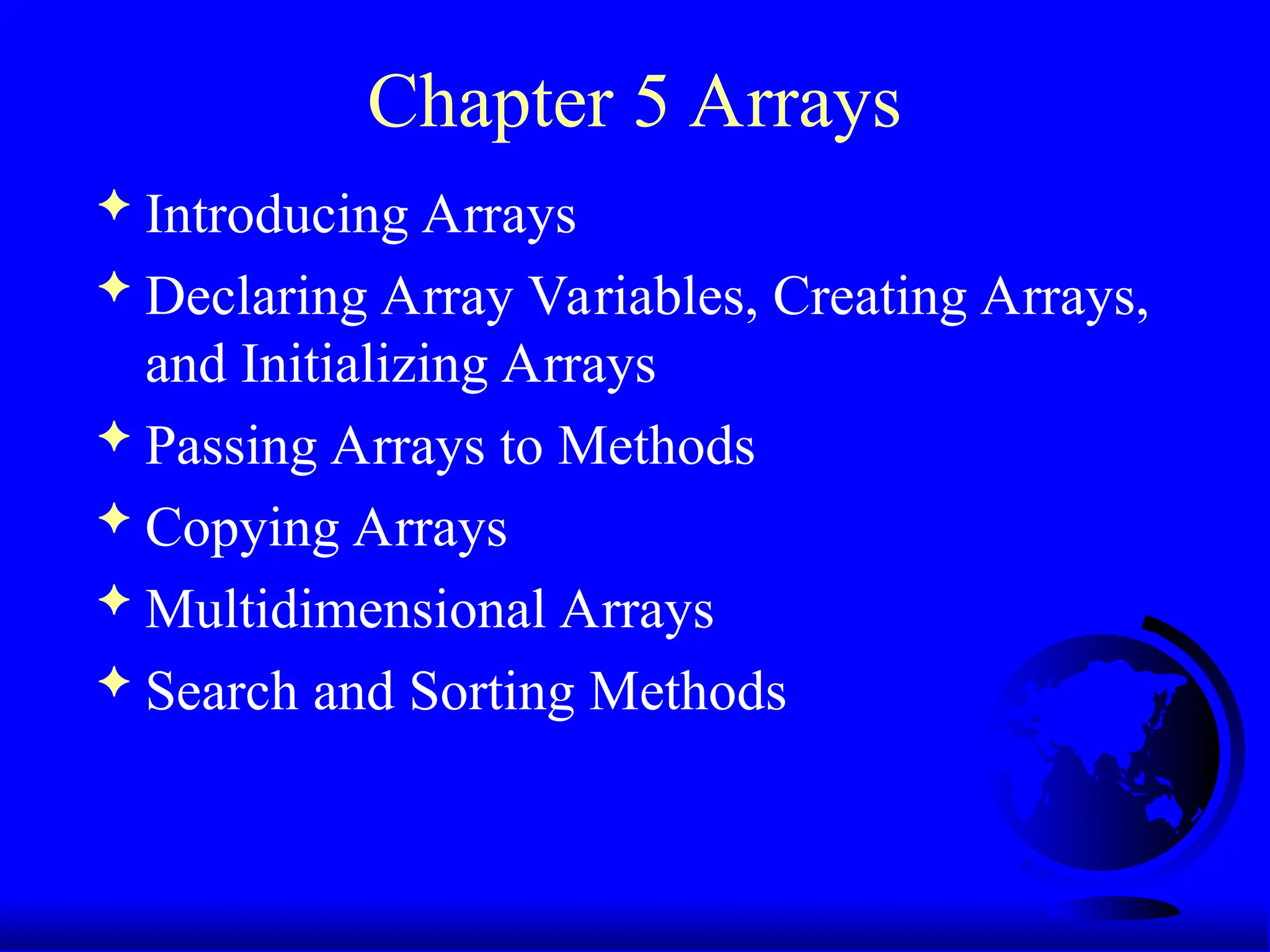 Chapter 5 Arrays

✦ Introducing Arrays
✦ Declaring Array Variables, Creating Arrays, and Initializing Arrays
✦ Passing Arrays to Methods
✦ Copying Arrays
✦ Multidimensional Arrays
✦ Search and Sorting Methods